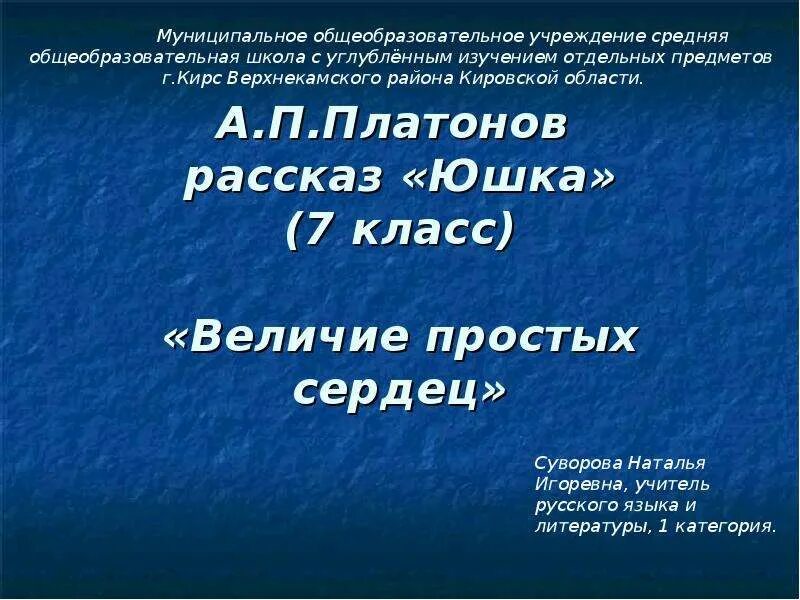 Муниципальное общеобразовательное учреждение средняя общеобразовательная школа с углублённым изучением отдельных предметов г.Кирс Верхнекамского района Кировской области.

А.П.Платонов
рассказ «Юшка»
(7 класс)

«Величие простых сердец»

Суворова Наталья Игоревна, учитель русского языка и литературы, 1 категория.